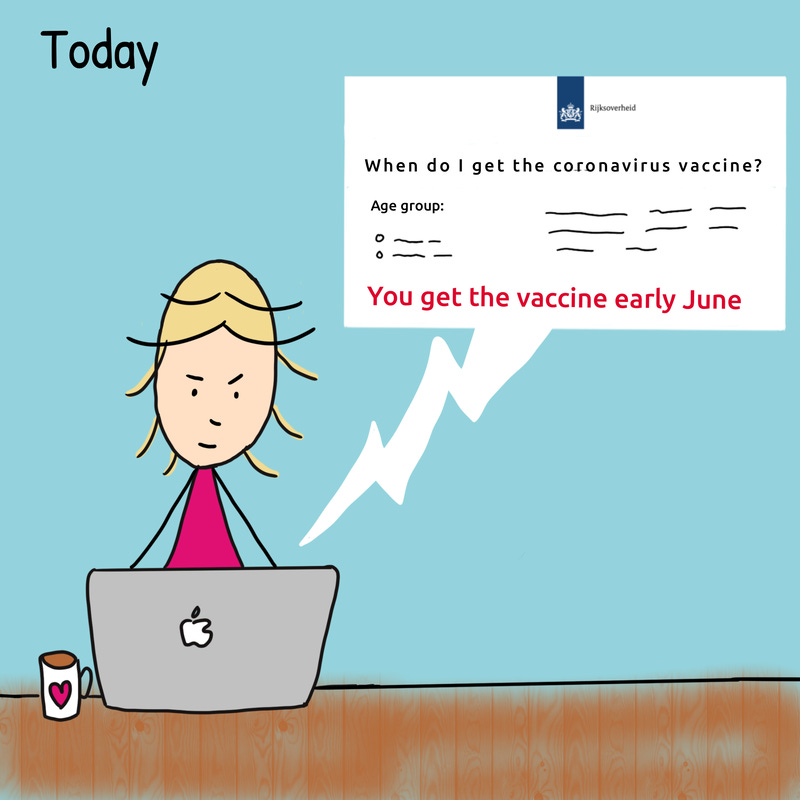 Today

Rijksoverheid

When do I get the coronavirus vaccine?

Age group:

You get the vaccine early June